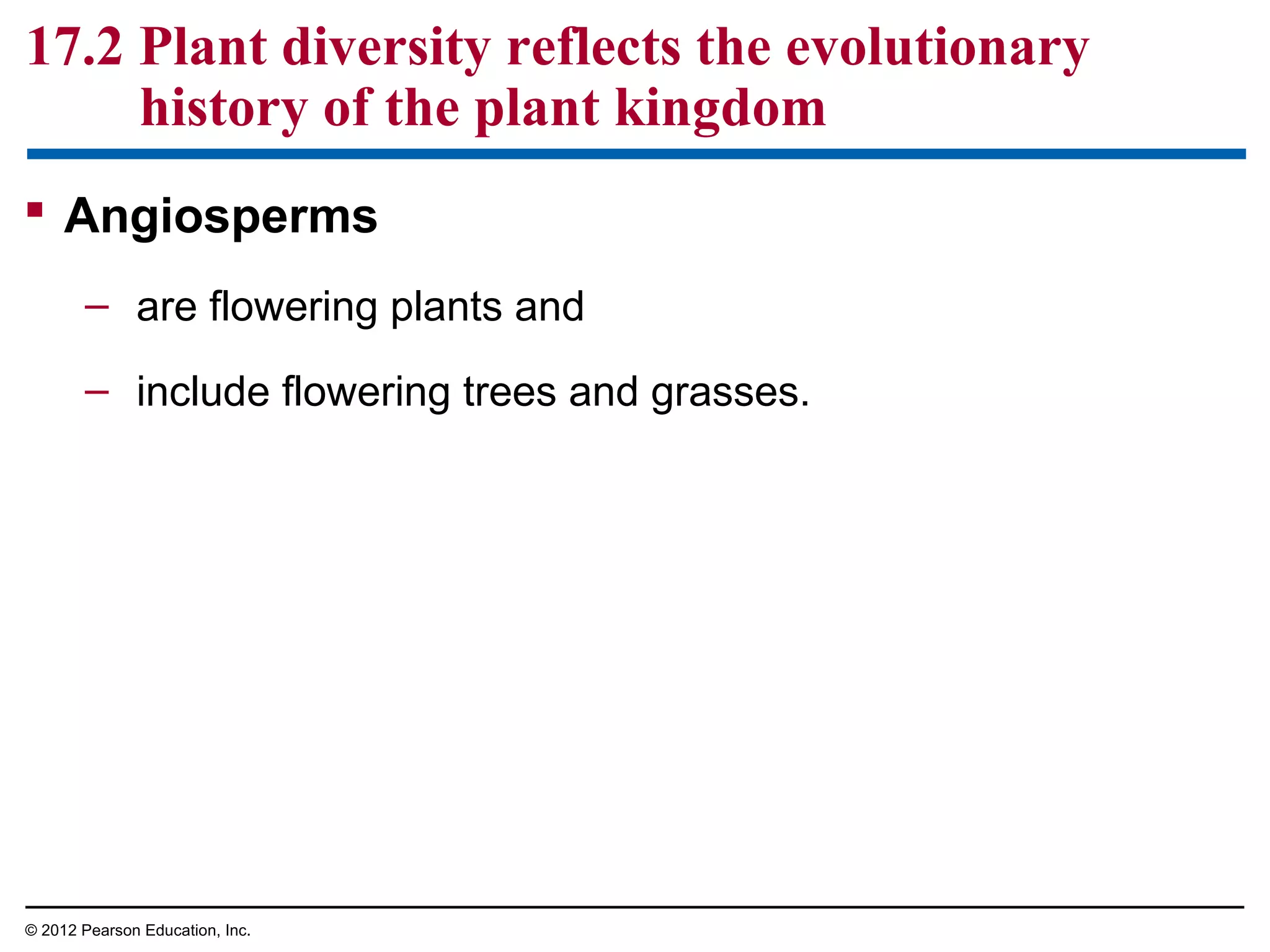 17.2 Plant diversity reflects the evolutionary history of the plant kingdom

▪ Angiosperms

– are flowering plants and

– include flowering trees and grasses.

© 2012 Pearson Education, Inc.